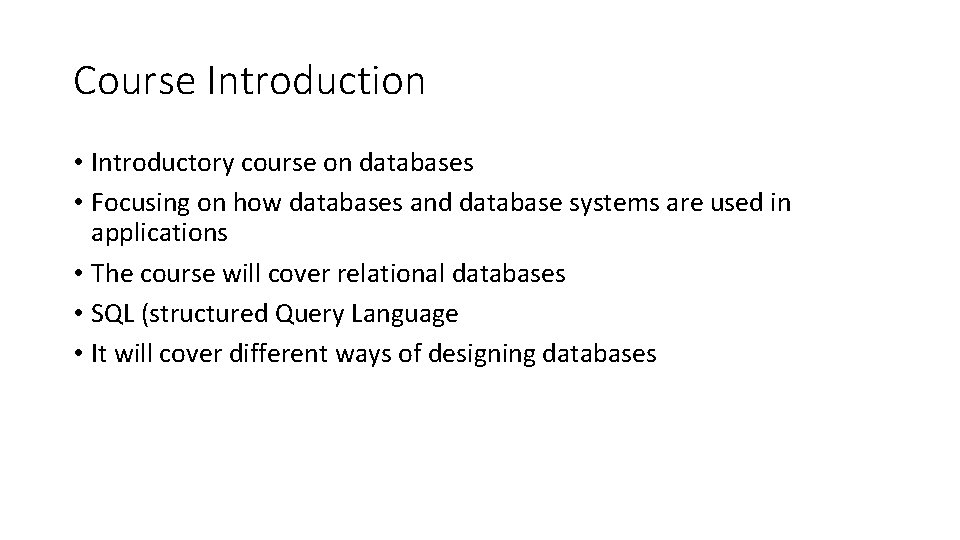 Course Introduction

• Introductory course on databases
• Focusing on how databases and database systems are used in applications
• The course will cover relational databases
• SQL (structured Query Language
• It will cover different ways of designing databases